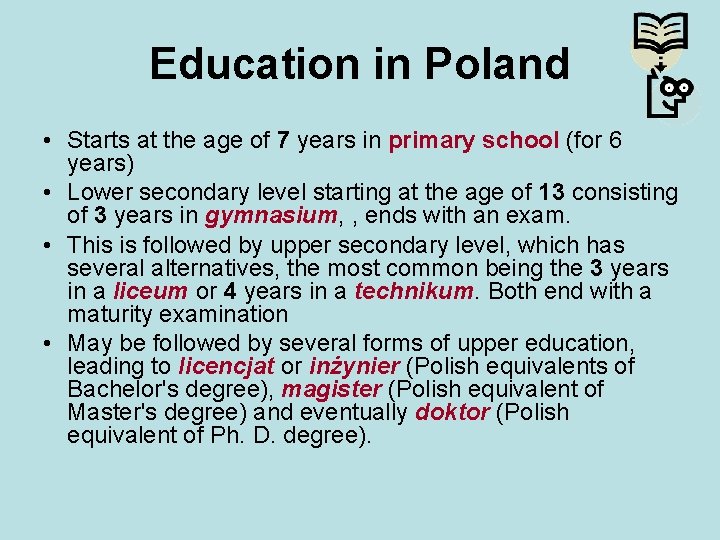 Education in Poland

• Starts at the age of 7 years in primary school (for 6 years)
• Lower secondary level starting at the age of 13 consisting of 3 years in gymnasium, , ends with an exam.
• This is followed by upper secondary level, which has several alternatives, the most common being the 3 years in a liceum or 4 years in a technikum. Both end with a maturity examination
• May be followed by several forms of upper education, leading to licencjat or inżynier (Polish equivalents of Bachelor's degree), magister (Polish equivalent of Master's degree) and eventually doktor (Polish equivalent of Ph. D. degree).